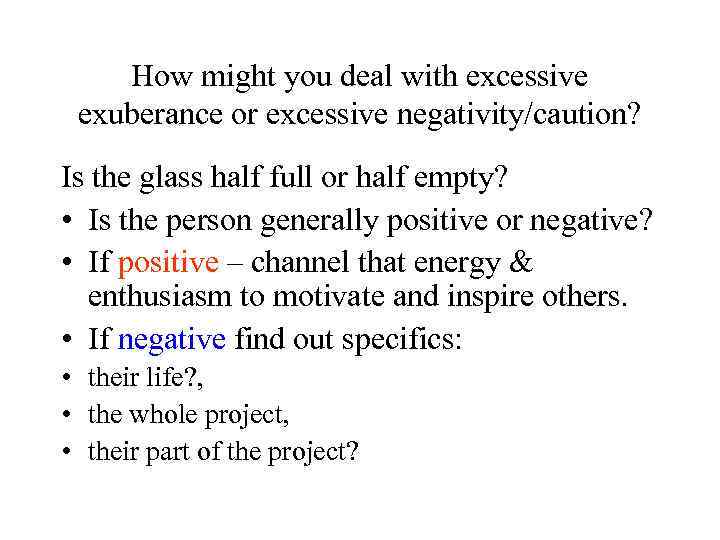 How might you deal with excessive exuberance or excessive negativity/caution?

Is the glass half full or half empty?

• Is the person generally positive or negative?
• If positive – channel that energy & enthusiasm to motivate and inspire others.
• If negative find out specifics:
• their life?,
• the whole project,
• their part of the project?